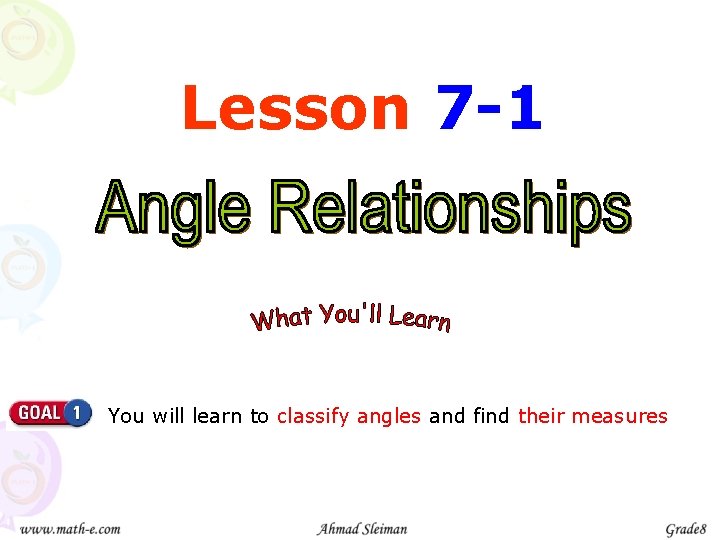 Lesson 7-1

Angle Relationships

What You'll Learn

GOAL 1 You will learn to classify angles and find their measures

www.math-e.com Ahmad Sleiman Grade8